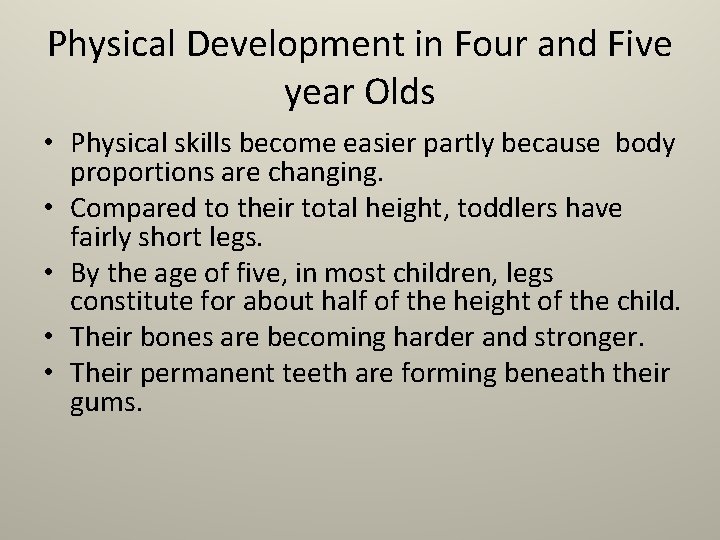 Physical Development in Four and Five year Olds

• Physical skills become easier partly because body proportions are changing.
• Compared to their total height, toddlers have fairly short legs.
• By the age of five, in most children, legs constitute for about half of the height of the child.
• Their bones are becoming harder and stronger.
• Their permanent teeth are forming beneath their gums.